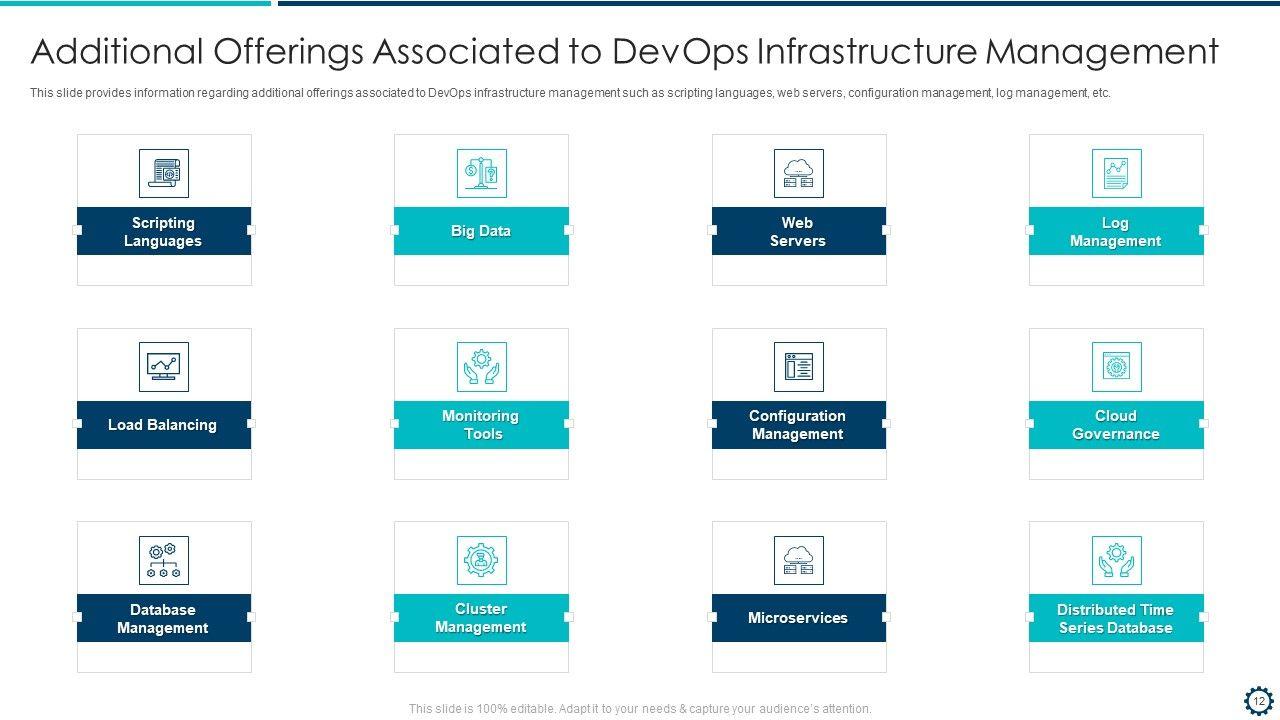 Additional Offerings Associated to DevOps Infrastructure Management

This slide provides information regarding additional offerings associated to DevOps infrastructure management such as scripting languages, web servers, configuration management, log management, etc.

Scripting Languages

Big Data

Web Servers

Log Management

Load Balancing

Monitoring Tools

Configuration Management

Cloud Governance

Database Management

Cluster Management

Microservices

Distributed Time Series Database

This slide is 100% editable. Adapt it to your needs & capture your audience's attention.

12